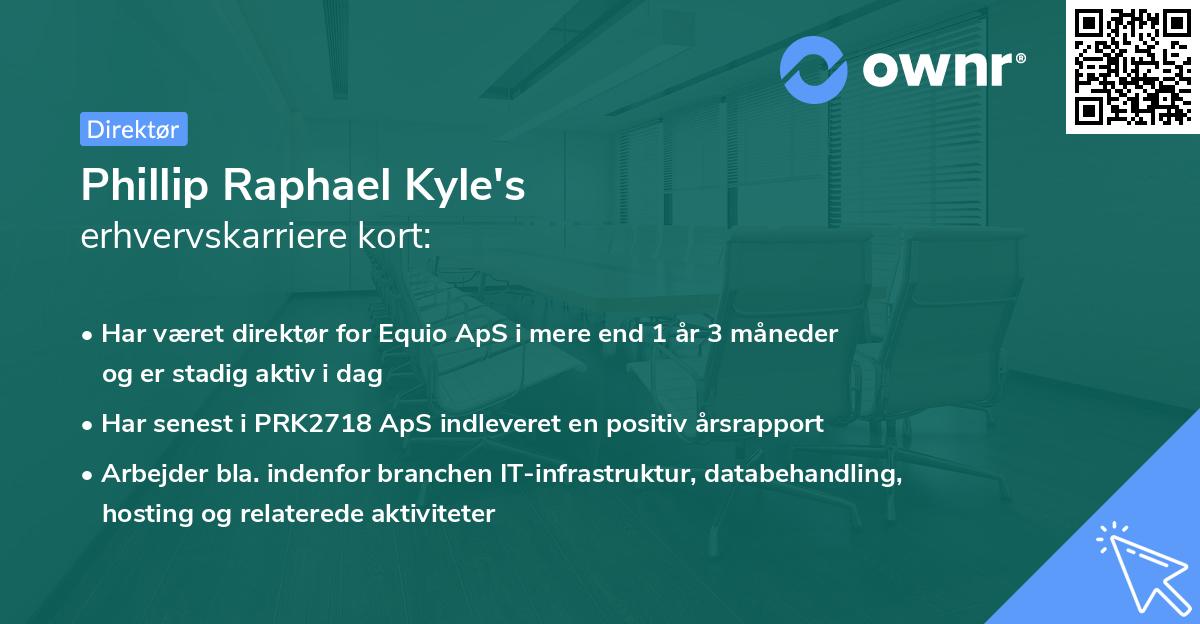 ownr®

Direktør

Phillip Raphael Kyle's
erhvervskarriere kort:

• Har været direktør for Equio ApS i mere end 1 år 3 måneder og er stadig aktiv i dag

• Har senest i PRK2718 ApS indleveret en positiv årsrapport

• Arbejder bla. indenfor branchen IT-infrastruktur, databehandling, hosting og relaterede aktiviteter